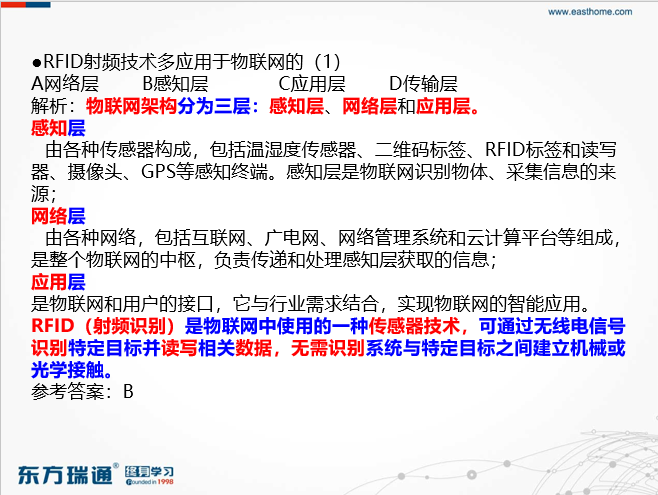 www.easthome.com

●RFID射频技术多应用于物联网的（1）
A网络层　B感知层　C应用层　D传输层
解析：物联网架构分为三层：感知层、网络层和应用层。
感知层
由各种传感器构成，包括温湿度传感器、二维码标签、RFID标签和读写器、摄像头、GPS等感知终端。感知层是物联网识别物体、采集信息的来源；
网络层
由各种网络，包括互联网、广电网、网络管理系统和云计算平台等组成，是整个物联网的中枢，负责传递和处理感知层获取的信息；
应用层
是物联网和用户的接口，它与行业需求结合，实现物联网的智能应用。
RFID（射频识别）是物联网中使用的一种传感器技术，可通过无线电信号识别特定目标并读写相关数据，无需识别系统与特定目标之间建立机械或光学接触。
参考答案：B

东方瑞通® 终身学习 Founded in 1998